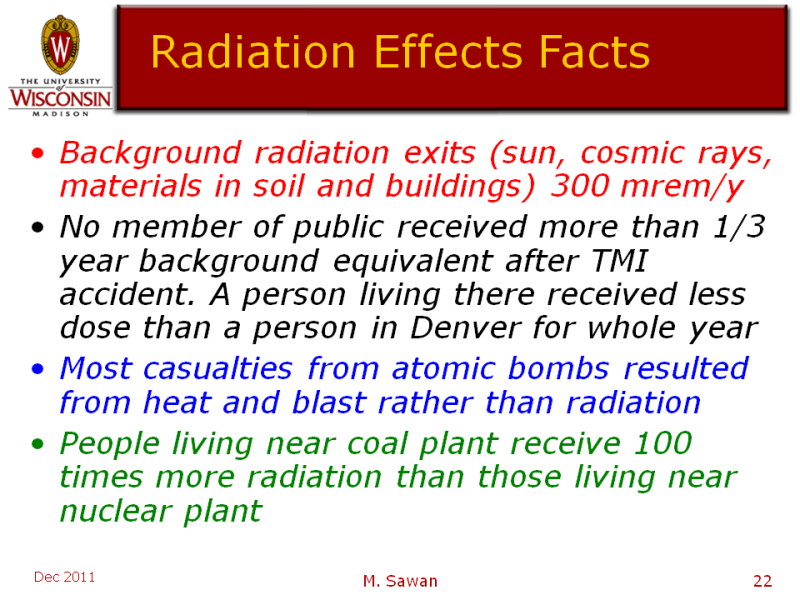 W
THE UNIVERSITY of WISCONSIN MADISON

Radiation Effects Facts

• Background radiation exits (sun, cosmic rays, materials in soil and buildings) 300 mrem/y
• No member of public received more than 1/3 year background equivalent after TMI accident. A person living there received less dose than a person in Denver for whole year
• Most casualties from atomic bombs resulted from heat and blast rather than radiation
• People living near coal plant receive 100 times more radiation than those living near nuclear plant

Dec 2011
M. Sawan
22